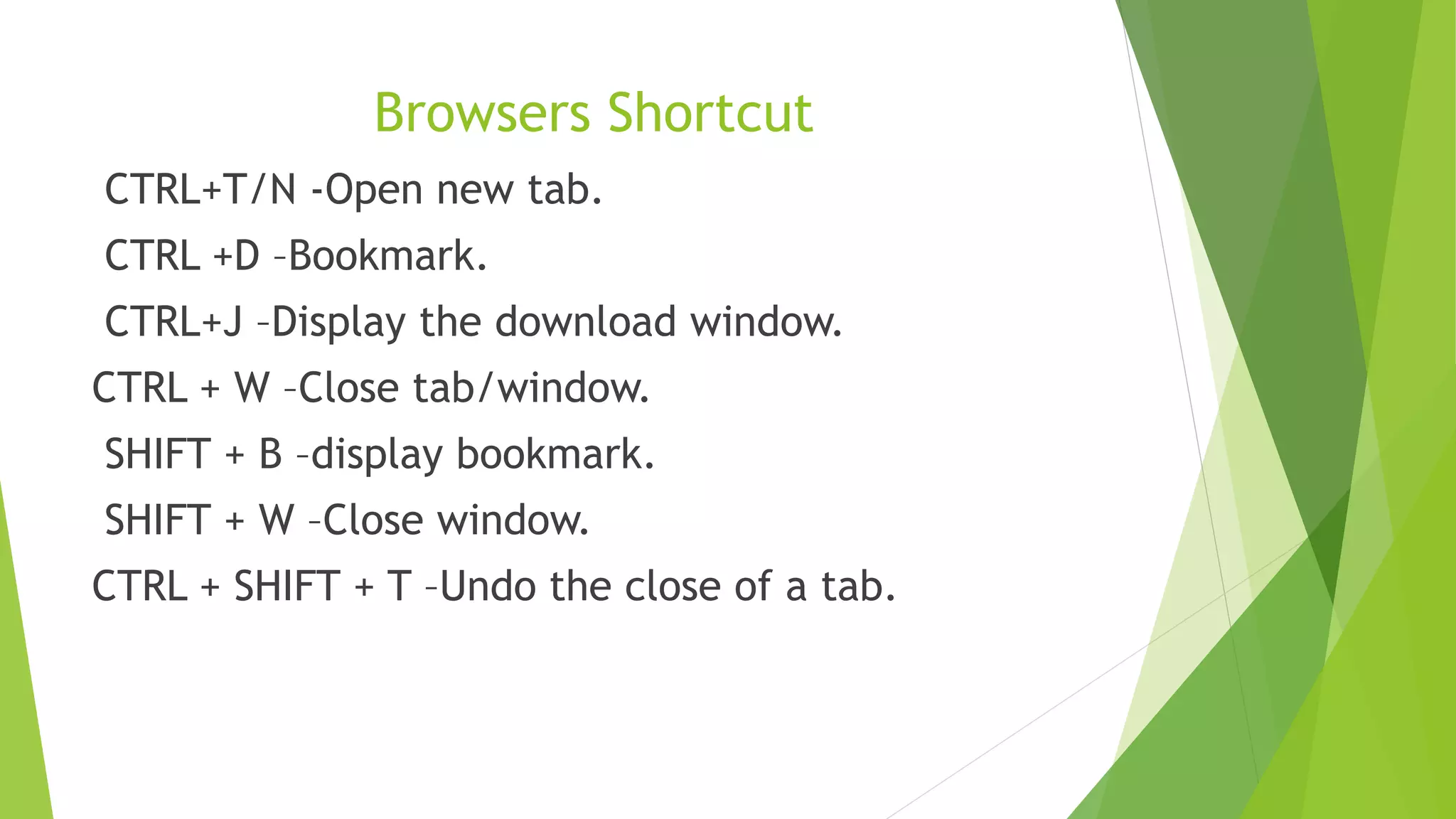 Browsers Shortcut

CTRL+T/N -Open new tab.

CTRL +D –Bookmark.

CTRL+J –Display the download window.

CTRL + W –Close tab/window.

SHIFT + B –display bookmark.

SHIFT + W –Close window.

CTRL + SHIFT + T –Undo the close of a tab.